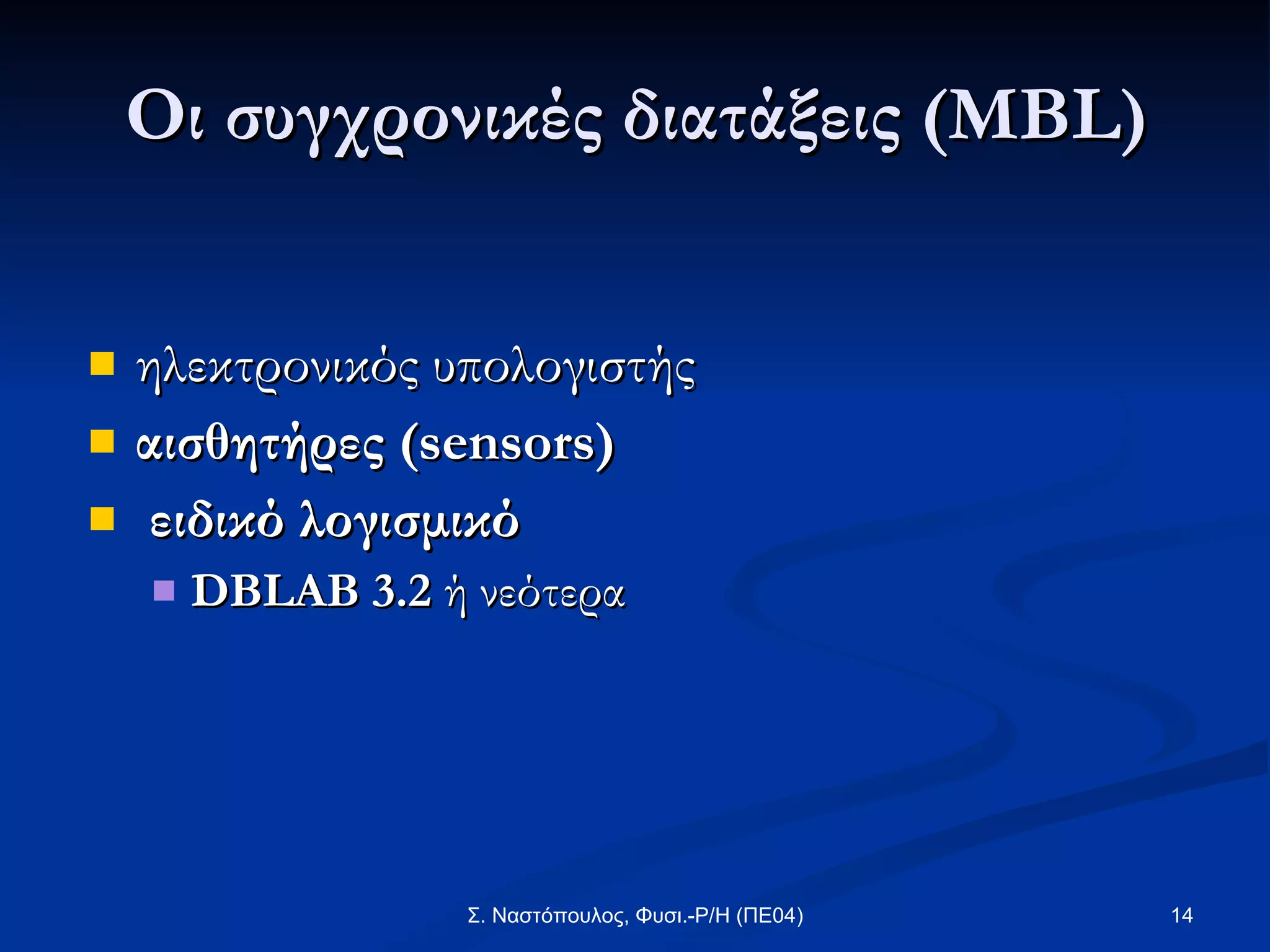 Οι συγχρονικές διατάξεις (MBL)

ηλεκτρονικός υπολογιστής
αισθητήρες (sensors)
ειδικό λογισμικό
DBLAB 3.2 ή νεότερα

Σ. Ναστόπουλος, Φυσι.-Ρ/Η (ΠΕ04)

14